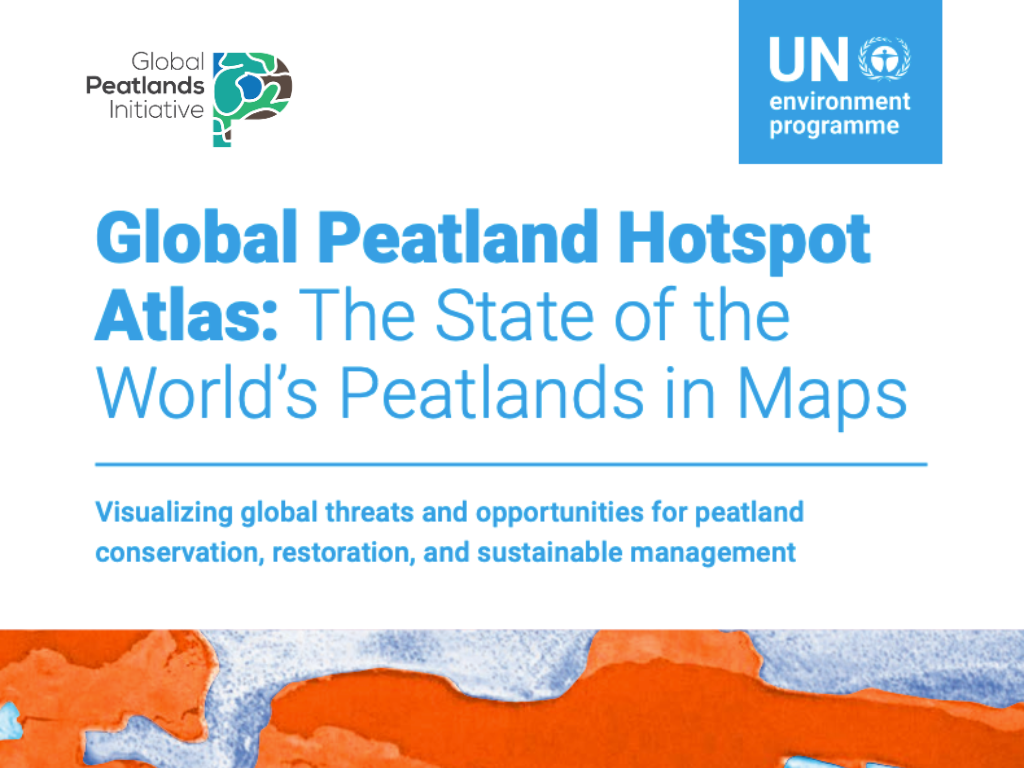 Global Peatlands Initiative

UN environment programme

Global Peatland Hotspot Atlas: The State of the World's Peatlands in Maps

Visualizing global threats and opportunities for peatland conservation, restoration, and sustainable management